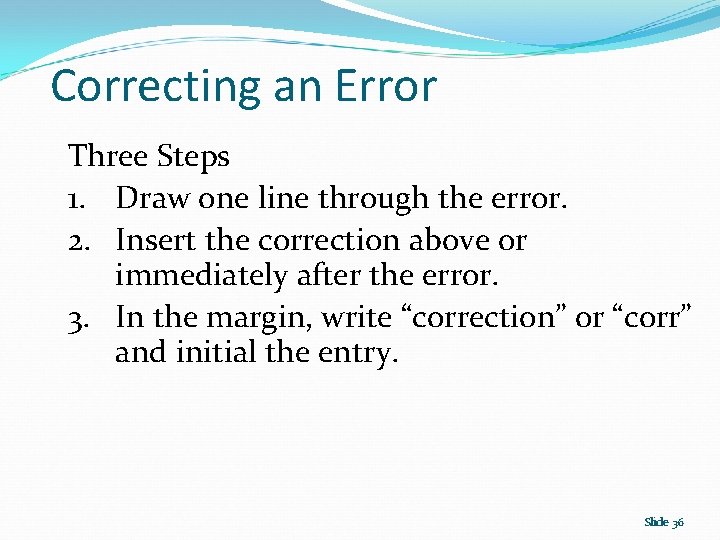 Correcting an Error

Three Steps

1. Draw one line through the error.
2. Insert the correction above or immediately after the error.
3. In the margin, write “correction” or “corr” and initial the entry.

Slide 36